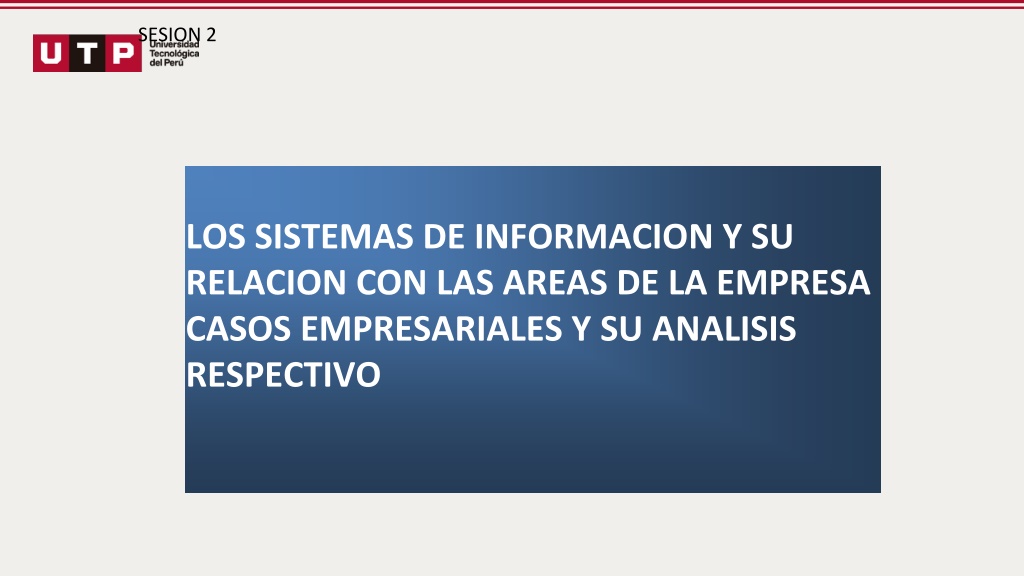 SESION 2

UTP Universidad Tecnológica del Perú

LOS SISTEMAS DE INFORMACION Y SU RELACION CON LAS AREAS DE LA EMPRESA CASOS EMPRESARIALES Y SU ANALISIS RESPECTIVO